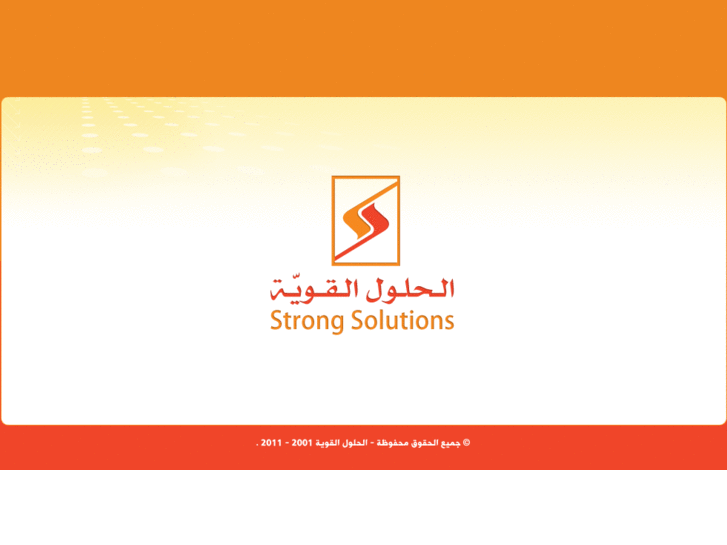 الحلول القويّة
Strong Solutions

© جميع الحقوق محفوظة - الحلول القوية 2001 - 2011 .